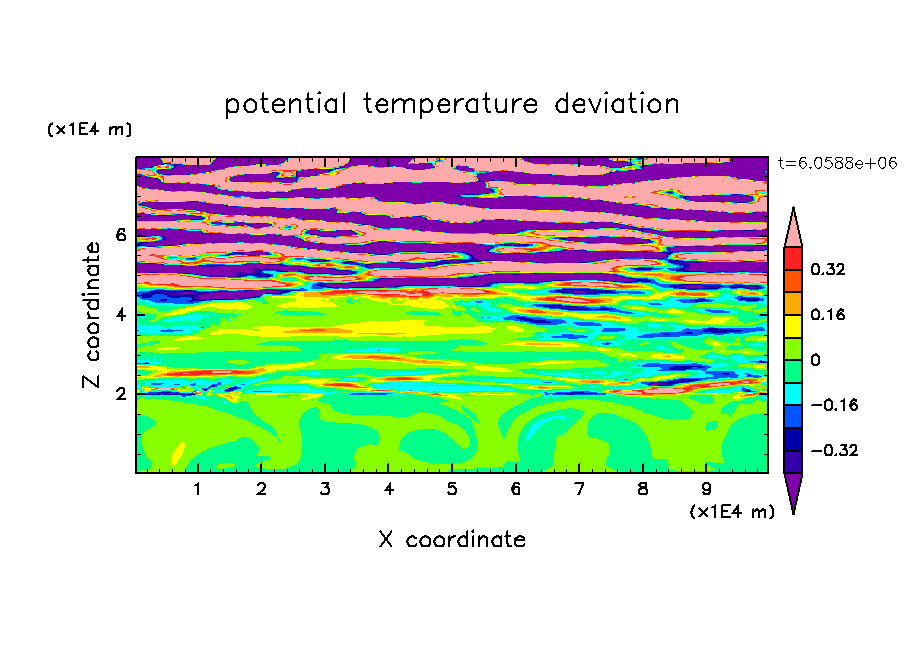 potential temperature deviation

(x1E4 m)

t=6.0588e+06

Z coordinate

6
4
2

0.32
0.16
0
−0.16
−0.32

1 2 3 4 5 6 7 8 9

(x1E4 m)

X coordinate